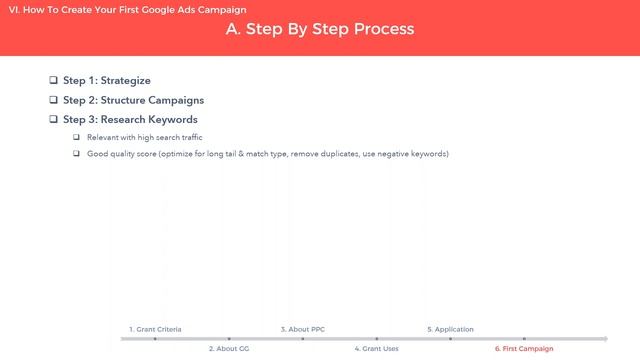 VI. How To Create Your First Google Ads Campaign

A. Step By Step Process

❑ Step 1: Strategize

❑ Step 2: Structure Campaigns

❑ Step 3: Research Keywords

❑ Relevant with high search traffic

❑ Good quality score (optimize for long tail & match type, remove duplicates, use negative keywords)

1. Grant Criteria
2. About GG
3. About PPC
4. Grant Uses
5. Application
6. First Campaign